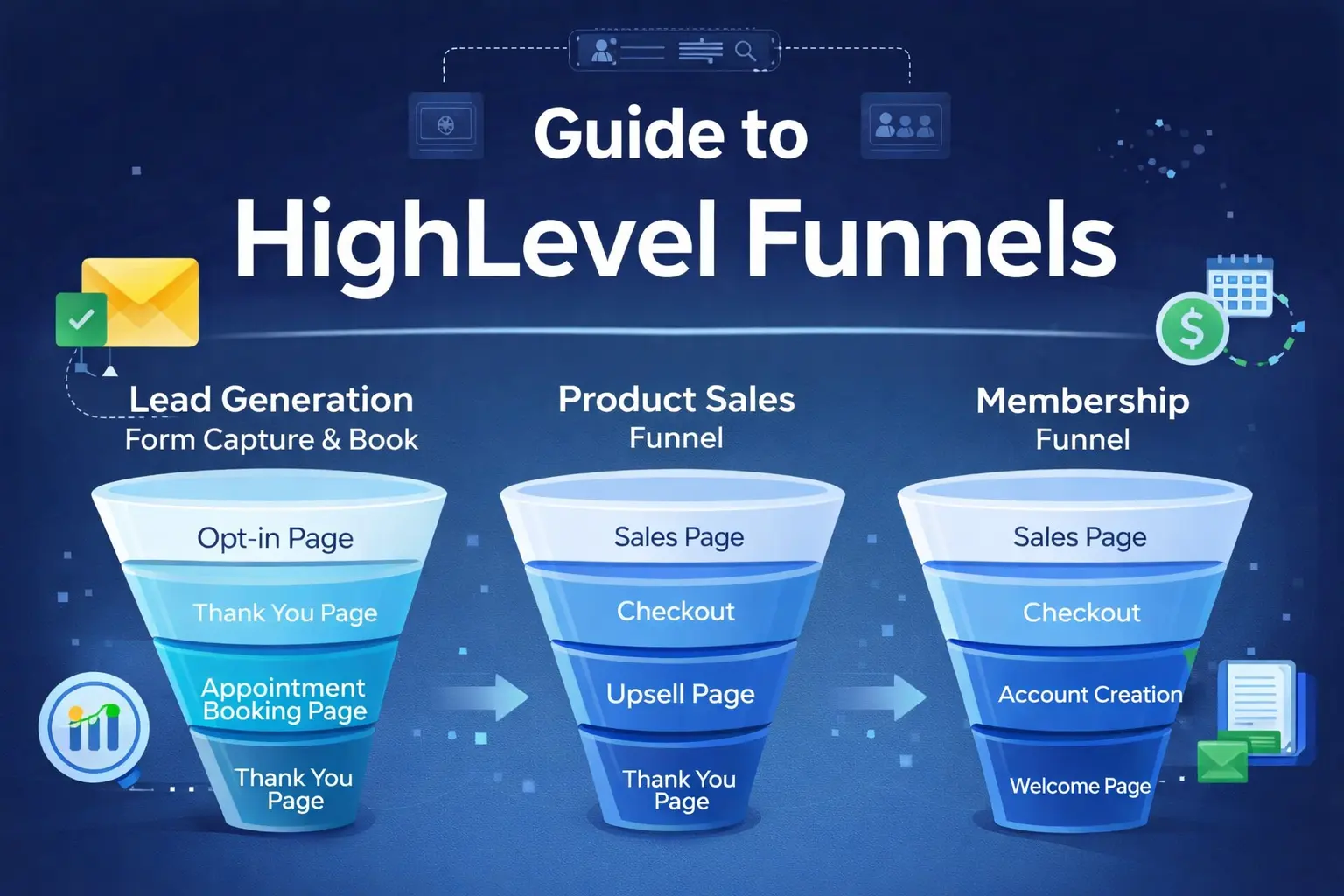 Guide to
HighLevel Funnels

Lead Generation
Form Capture & Book

Opt-in Page
Thank You Page
Appointment Booking Page
Thank You Page

Product Sales
Funnel

Sales Page
Checkout
Upsell Page
Thank You Page

Membership
Funnel

Sales Page
Checkout
Account Creation
Welcome Page